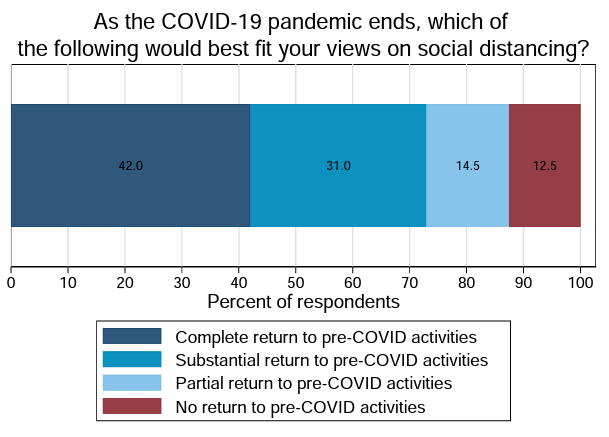 As the COVID-19 pandemic ends, which of the following would best fit your views on social distancing?

42.0
31.0
14.5
12.5

0 10 20 30 40 50 60 70 80 90 100
Percent of respondents

Complete return to pre-COVID activities
Substantial return to pre-COVID activities
Partial return to pre-COVID activities
No return to pre-COVID activities